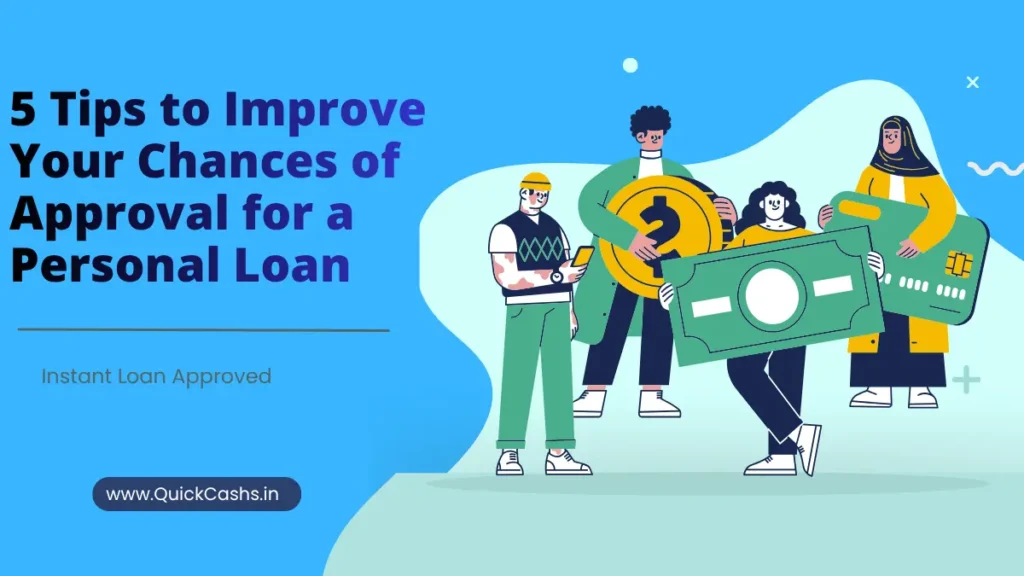 5 Tips to Improve Your Chances of Approval for a Personal Loan

Instant Loan Approved

www.QuickCashs.in